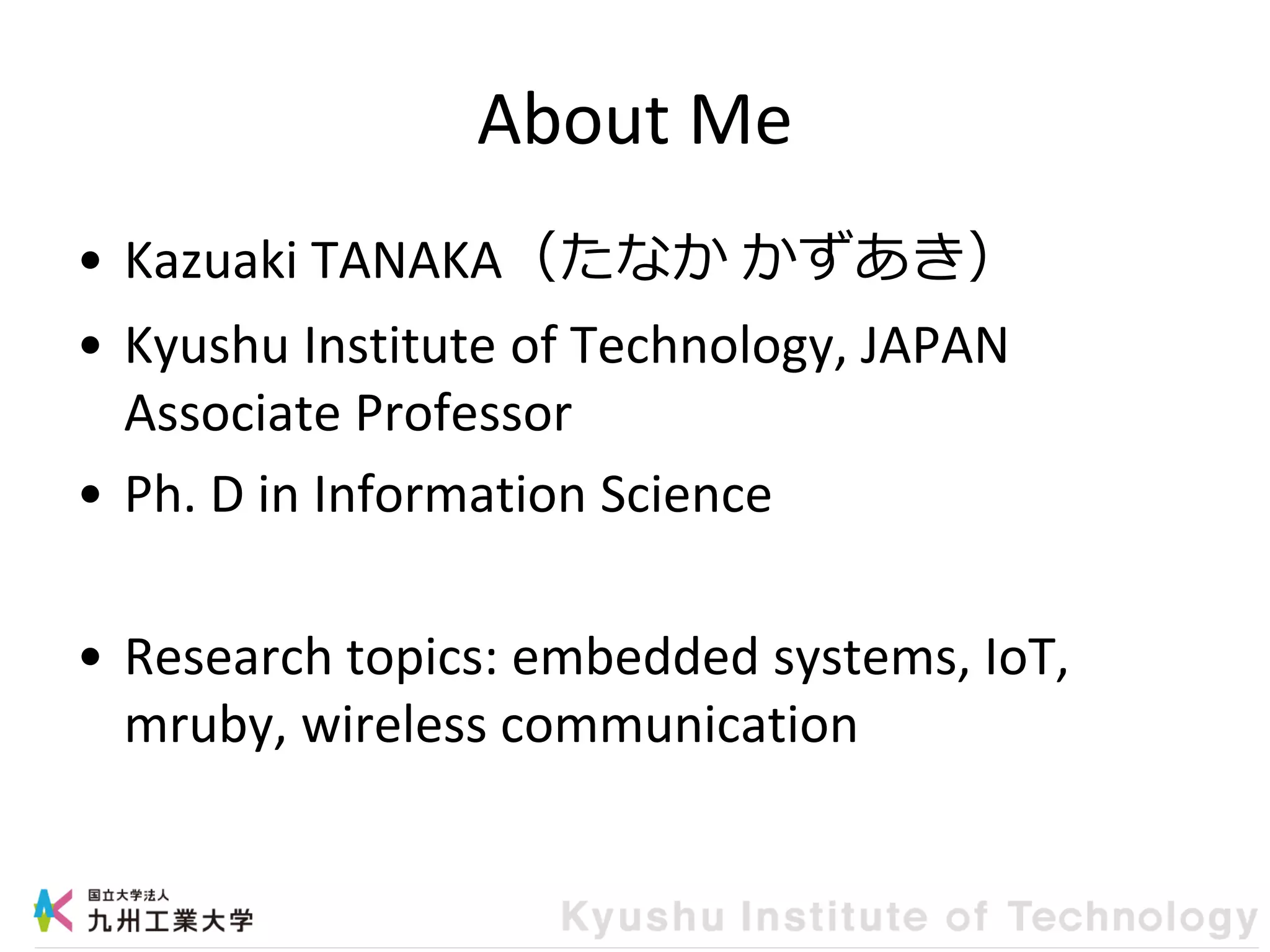 About Me

• Kazuaki TANAKA（たなか かずあき）

• Kyushu Institute of Technology, JAPAN
Associate Professor

• Ph. D in Information Science

• Research topics: embedded systems, IoT, mruby, wireless communication

国立大学法人
九州工業大学

Kyushu Institute of Technology